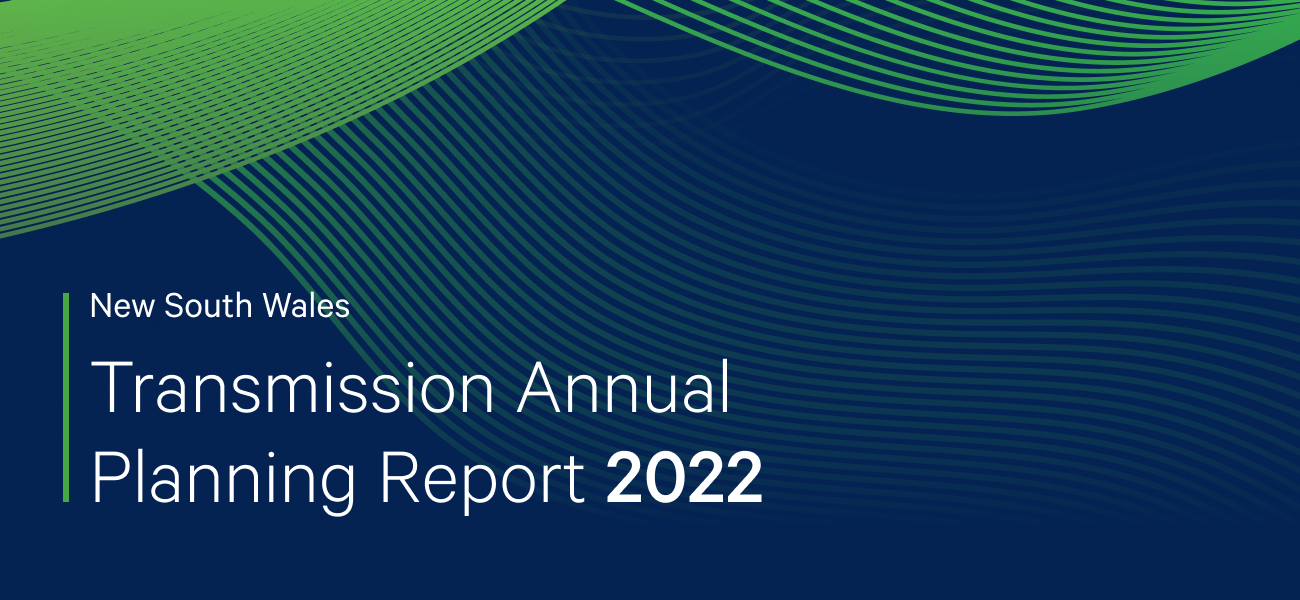 New South Wales

Transmission Annual Planning Report 2022